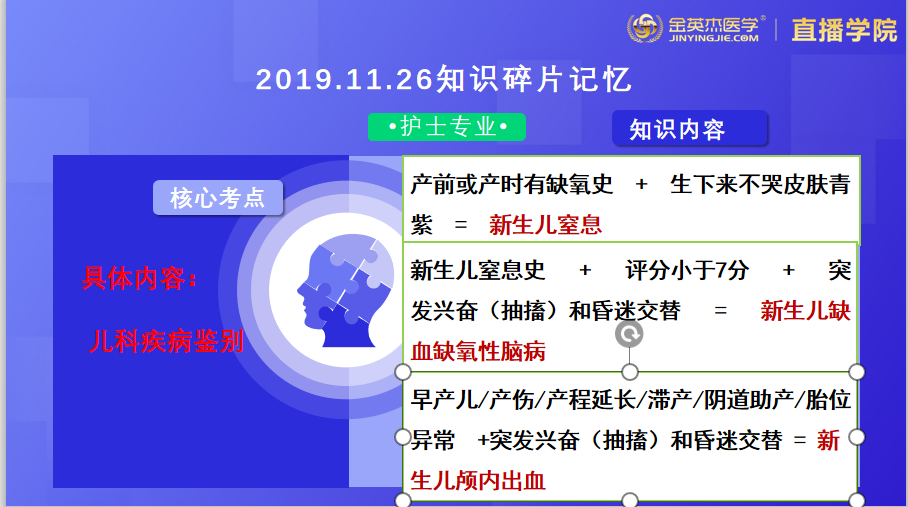 金英杰医学®
JINYINGJIE.COM
直播学院

2019.11.26知识碎片记忆

•护士专业•

知识内容

核心考点

具体内容：

儿科疾病鉴别

产前或产时有缺氧史 + 生下来不哭皮肤青紫 = 新生儿窒息

新生儿窒息史 + 评分小于7分 + 突发兴奋（抽搐）和昏迷交替 = 新生儿缺血缺氧性脑病

早产儿/产伤/产程延长/滞产/阴道助产/胎位异常 +突发兴奋（抽搐）和昏迷交替 = 新生儿颅内出血